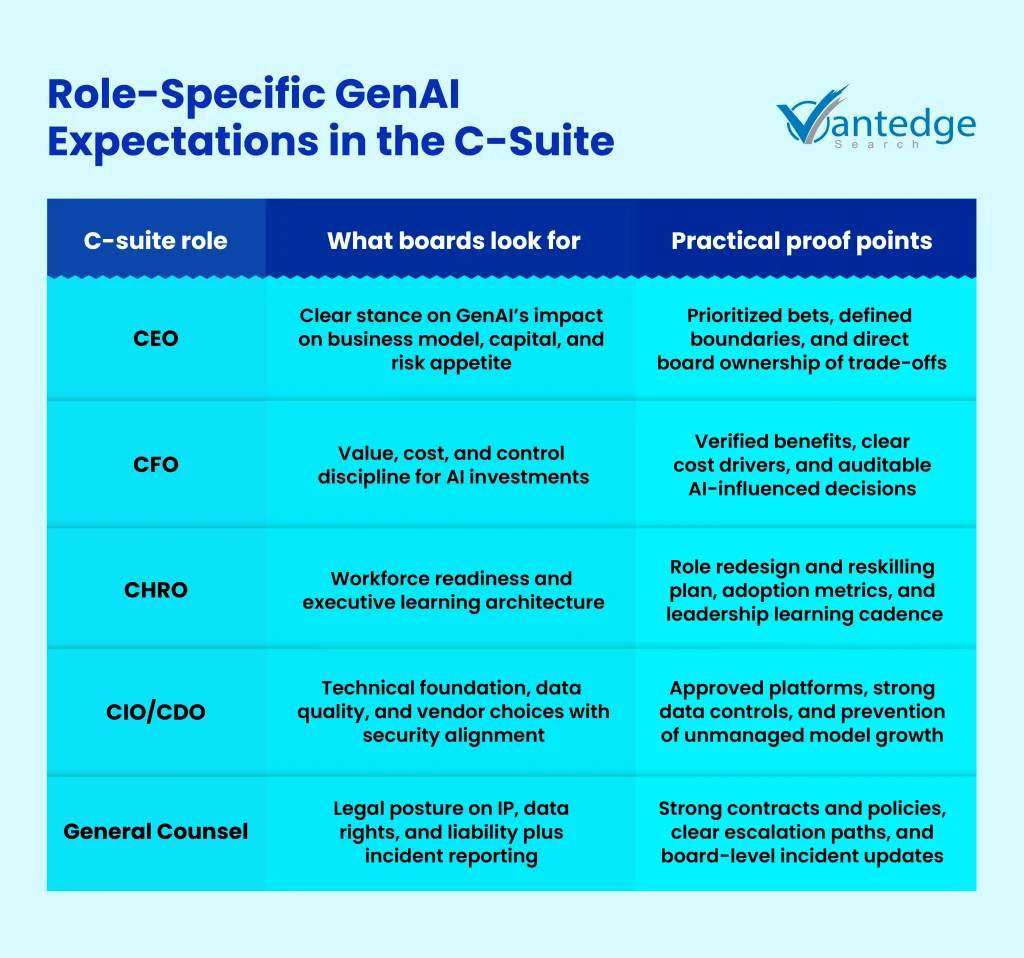 Role-Specific GenAI Expectations in the C-Suite

Vantedge Search

| C-suite role | What boards look for | Practical proof points |
|---|---|---|
| CEO | Clear stance on GenAI's impact on business model, capital, and risk appetite | Prioritized bets, defined boundaries, and direct board ownership of trade-offs |
| CFO | Value, cost, and control discipline for AI investments | Verified benefits, clear cost drivers, and auditable AI-influenced decisions |
| CHRO | Workforce readiness and executive learning architecture | Role redesign and reskilling plan, adoption metrics, and leadership learning cadence |
| CIO/CDO | Technical foundation, data quality, and vendor choices with security alignment | Approved platforms, strong data controls, and prevention of unmanaged model growth |
| General Counsel | Legal posture on IP, data rights, and liability plus incident reporting | Strong contracts and policies, clear escalation paths, and board-level incident updates |